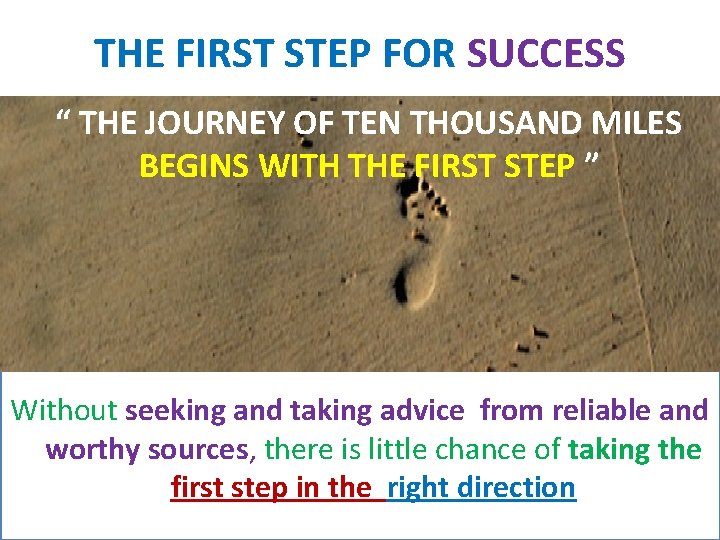 THE FIRST STEP FOR SUCCESS

“ THE JOURNEY OF TEN THOUSAND MILES BEGINS WITH THE FIRST STEP ”

Without seeking and taking advice from reliable and worthy sources, there is little chance of taking the first step in the right direction